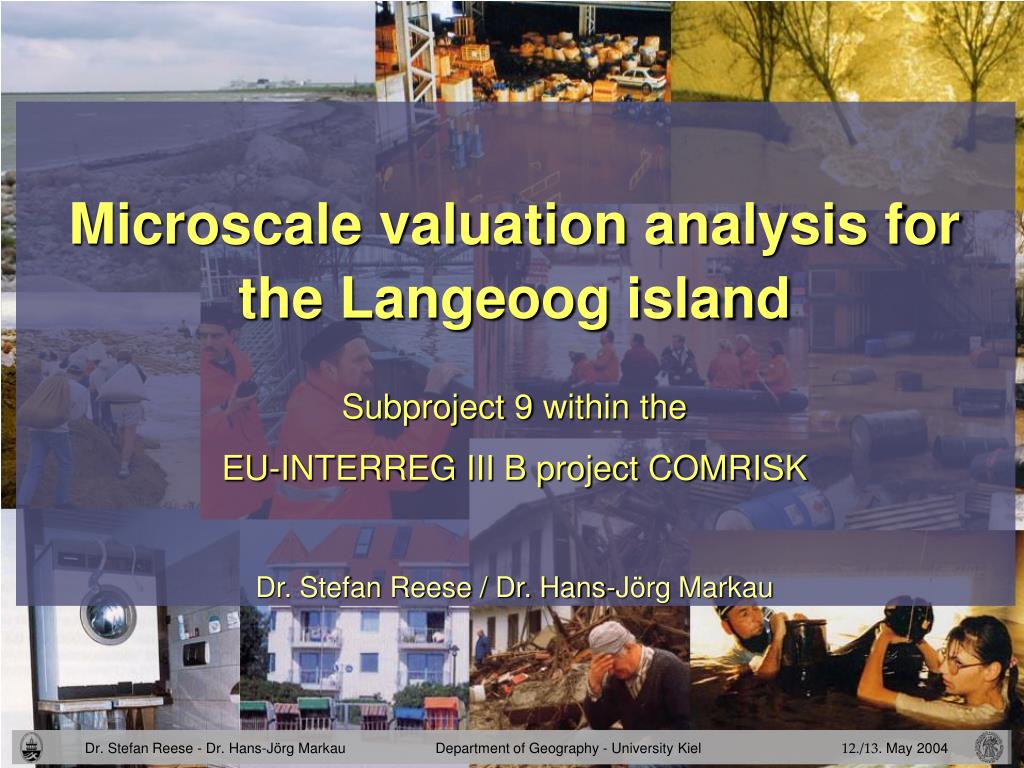 Microscale valuation analysis for the Langeoog island

Subproject 9 within the
EU-INTERREG III B project COMRISK

Dr. Stefan Reese / Dr. Hans-Jörg Markau

Dr. Stefan Reese - Dr. Hans-Jörg Markau Department of Geography - University Kiel 12./13. May 2004